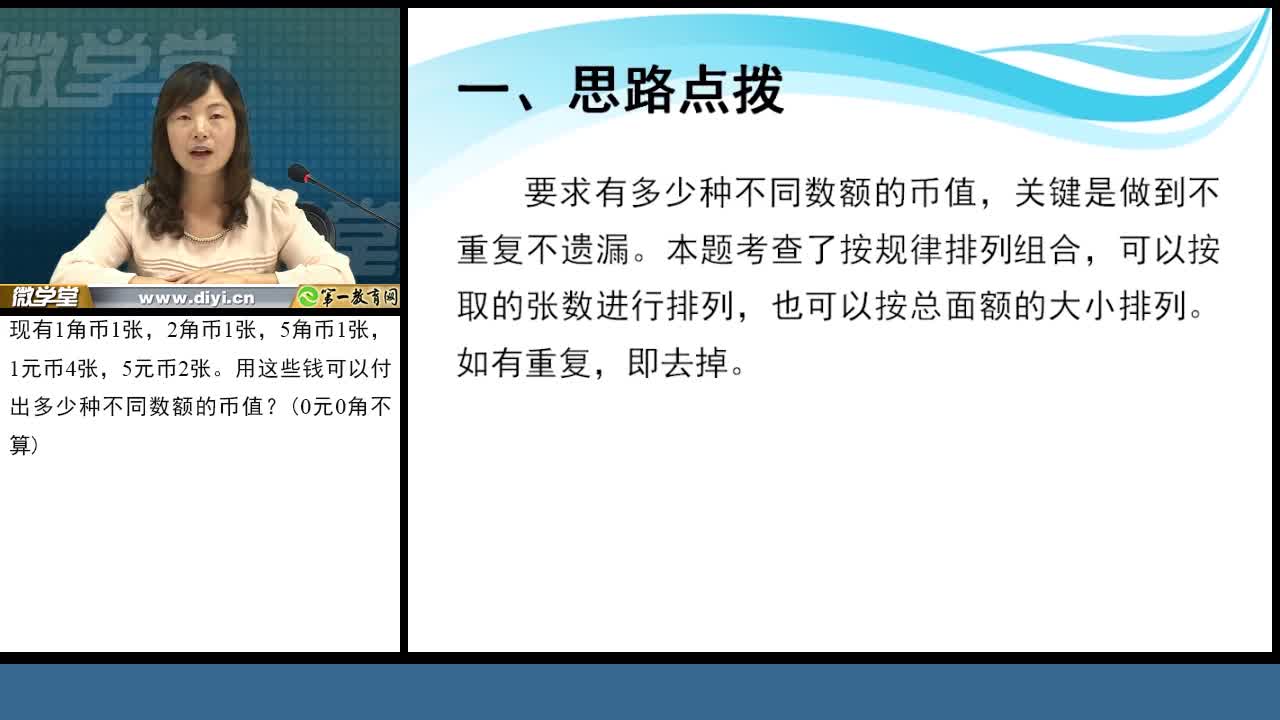 微学堂

微学堂 www.diyi.cn 第一教育网

现有1角币1张，2角币1张，5角币1张，1元币4张，5元币2张。用这些钱可以付出多少种不同数额的币值？（0元0角不算）

一、思路点拨

要求有多少种不同数额的币值，关键是做到不重复不遗漏。本题考查了按规律排列组合，可以按取的张数进行排列，也可以按总面额的大小排列。如有重复，即去掉。